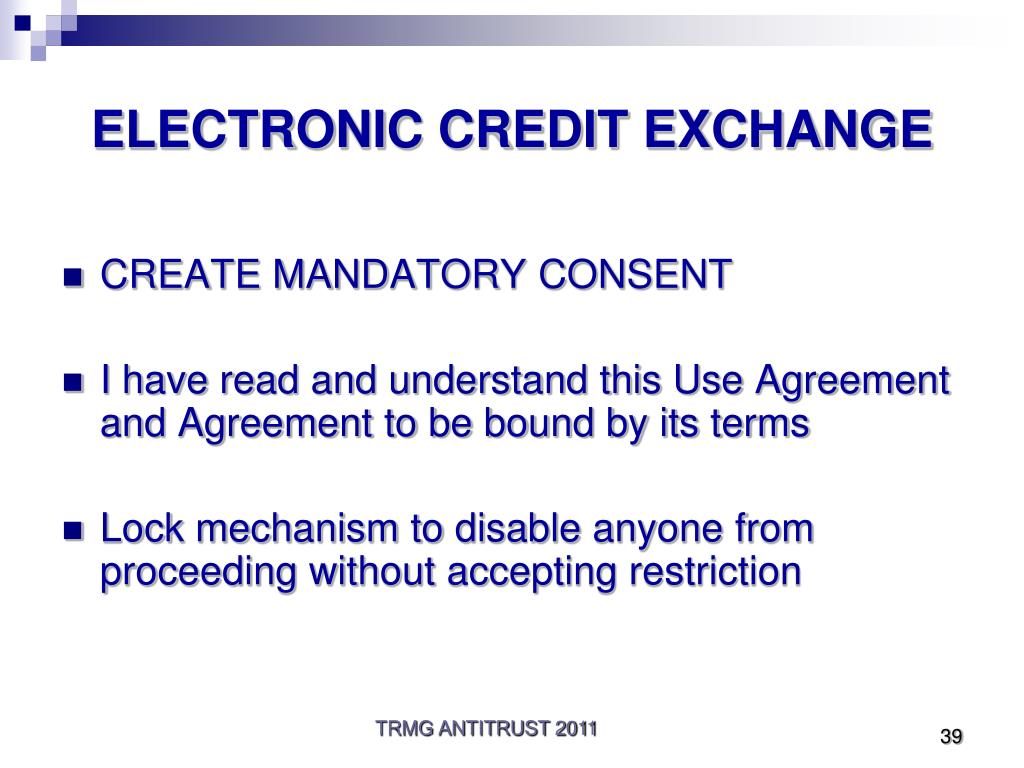 ELECTRONIC CREDIT EXCHANGE

CREATE MANDATORY CONSENT

I have read and understand this Use Agreement and Agreement to be bound by its terms

Lock mechanism to disable anyone from proceeding without accepting restriction

TRMG ANTITRUST 2011

39